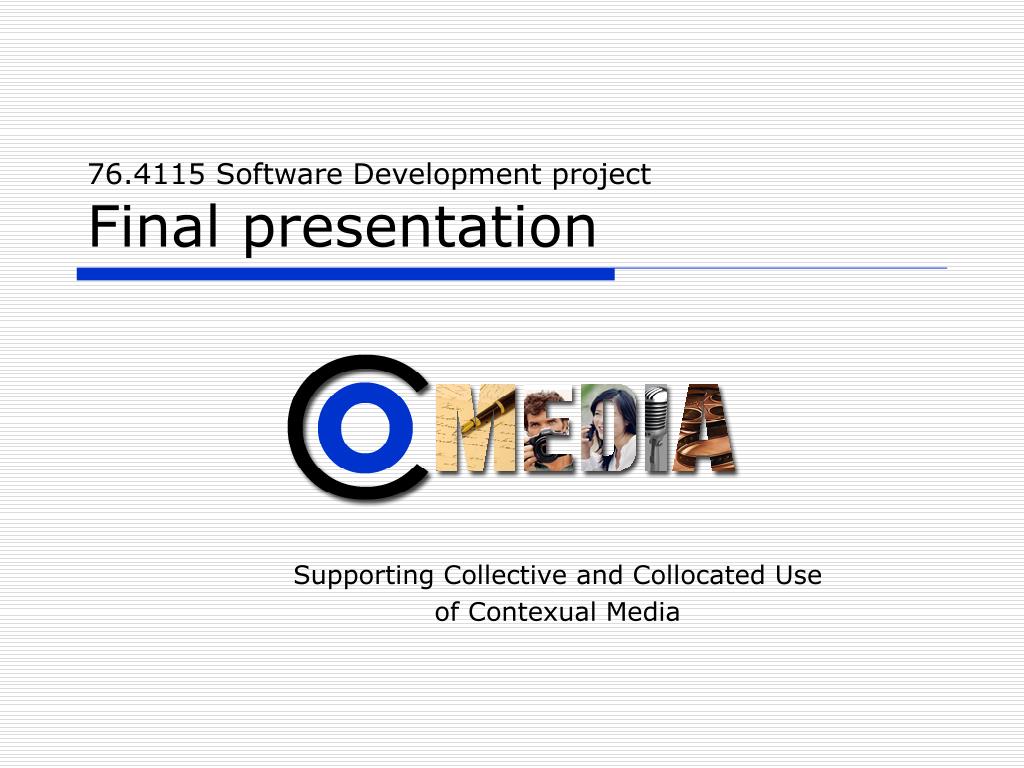 76.4115 Software Development project
Final presentation

COMEDIA

Supporting Collective and Collocated Use of Contexual Media